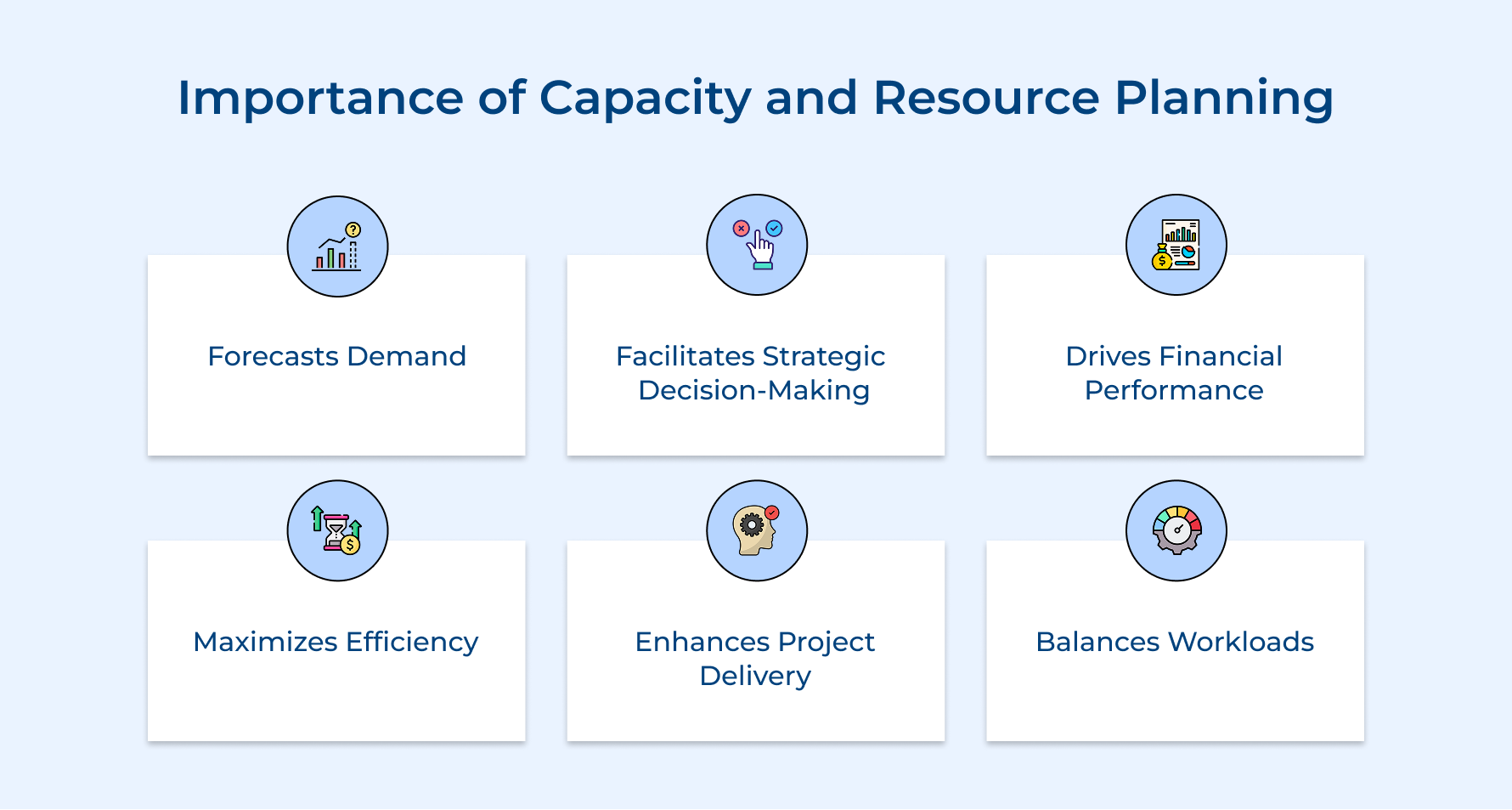 Importance of Capacity and Resource Planning

Forecasts Demand

Facilitates Strategic Decision-Making

Drives Financial Performance

Maximizes Efficiency

Enhances Project Delivery

Balances Workloads